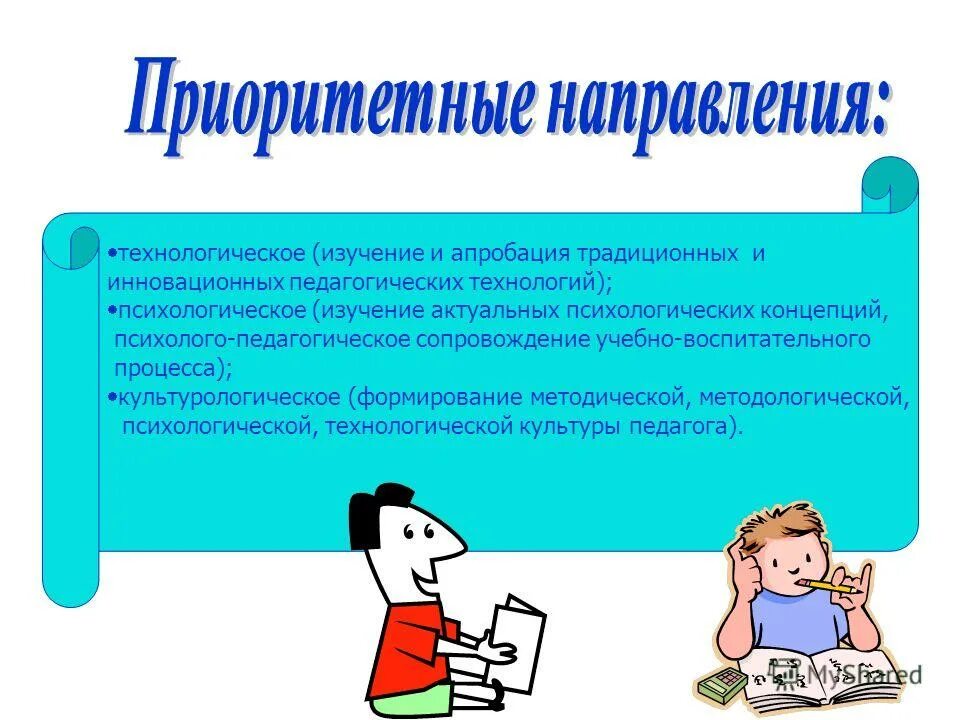 Приоритетные направления:

•технологическое (изучение и апробация традиционных и инновационных педагогических технологий);
•психологическое (изучение актуальных психологических концепций, психолого-педагогическое сопровождение учебно-воспитательного процесса);
•культурологическое (формирование методической, методологической, психологической, технологической культуры педагога).

MyShared